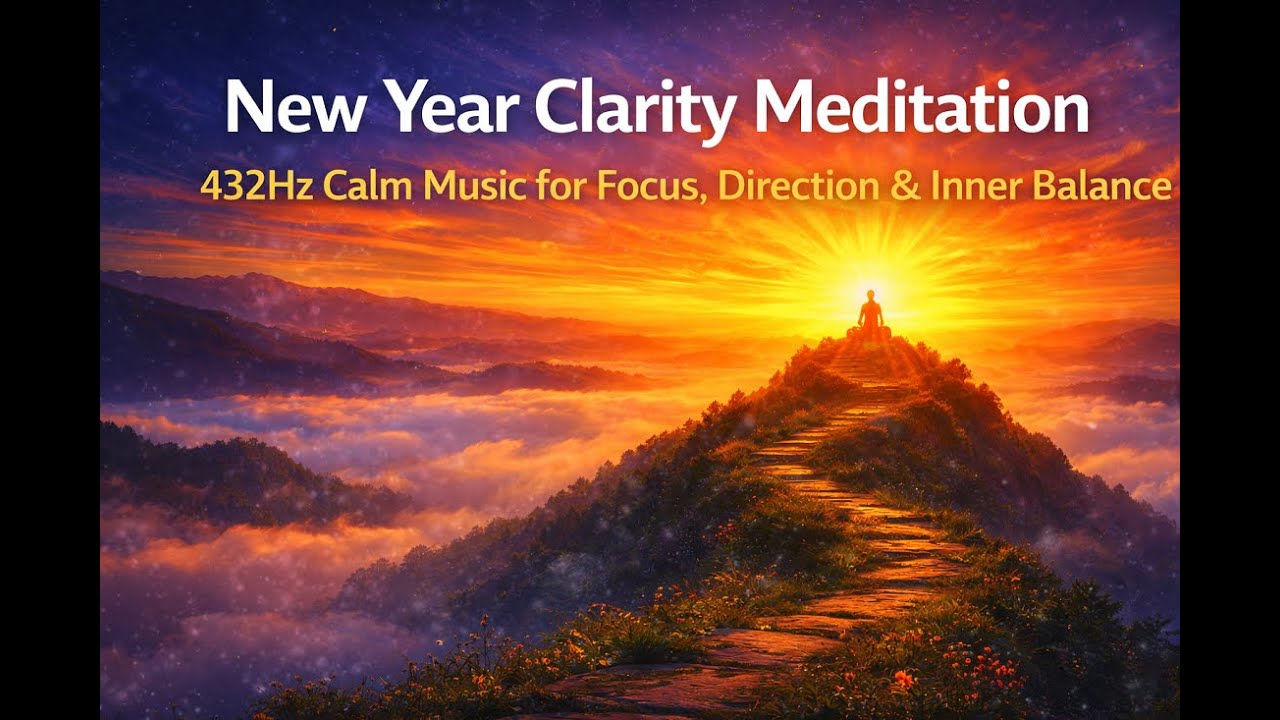 New Year Clarity Meditation

432Hz Calm Music for Focus, Direction & Inner Balance